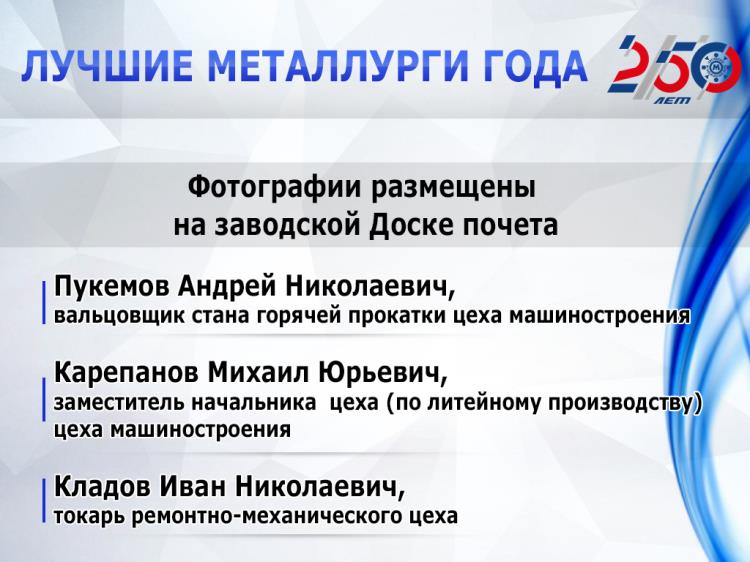 ЛУЧШИЕ МЕТАЛЛУРГИ ГОДА

250 ЛЕТ

Фотографии размещены на заводской Доске почета

Пукемов Андрей Николаевич,
вальцовщик стана горячей прокатки цеха машиностроения

Карепанов Михаил Юрьевич,
заместитель начальника цеха (по литейному производству) цеха машиностроения

Кладов Иван Николаевич,
токарь ремонтно-механического цеха